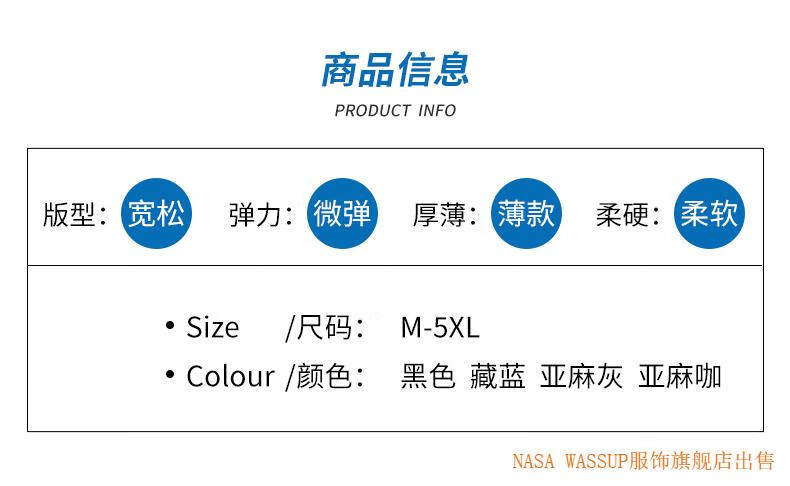 商品信息
PRODUCT INFO

版型：宽松 弹力：微弹 厚薄：薄款 柔硬：柔软

• Size /尺码： M-5XL
• Colour /颜色： 黑色 藏蓝 亚麻灰 亚麻咖

NASA WASSUP服饰旗舰店出售